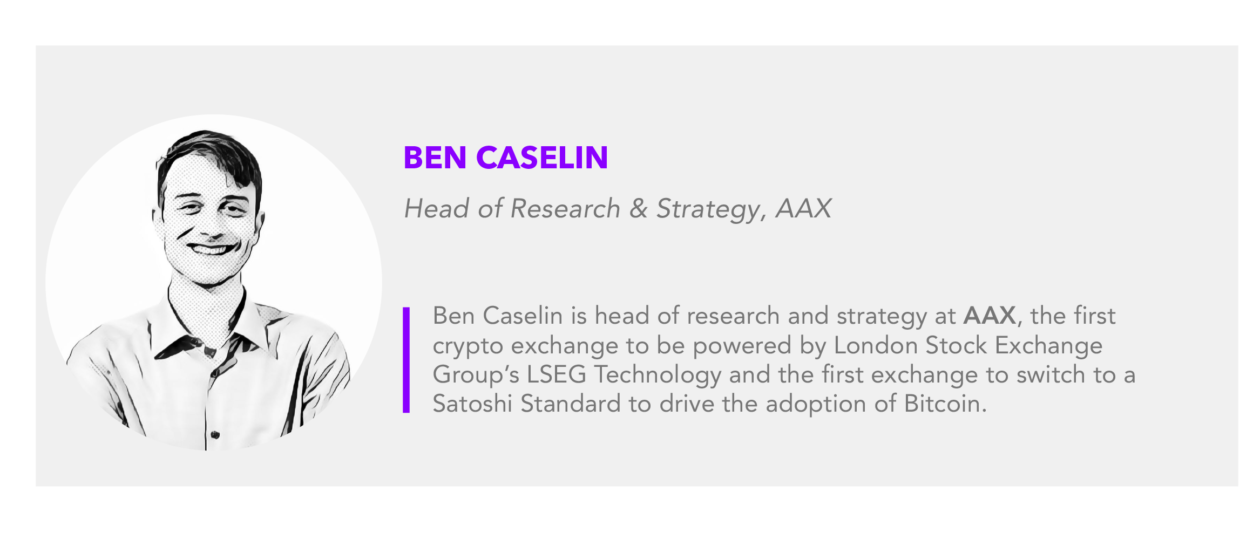 BEN CASELIN

Head of Research & Strategy, AAX

Ben Caselin is head of research and strategy at AAX, the first crypto exchange to be powered by London Stock Exchange Group's LSEG Technology and the first exchange to switch to a Satoshi Standard to drive the adoption of Bitcoin.